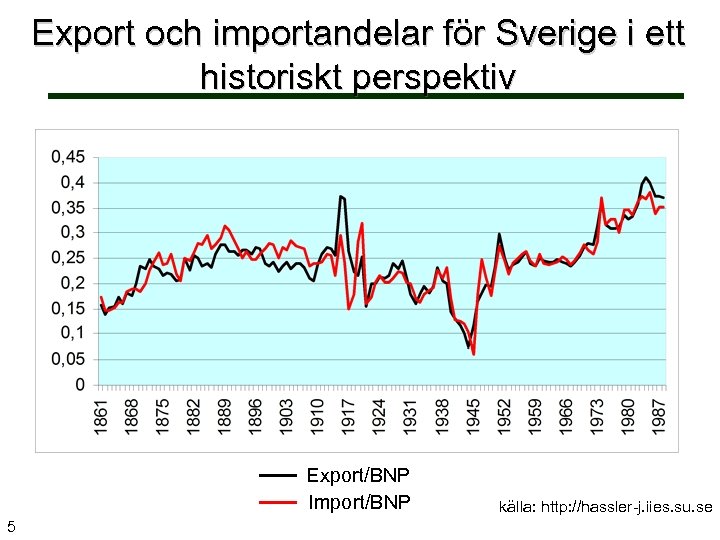 Export och importandelar för Sverige i ett historiskt perspektiv

0,45
0,4
0,35
0,3
0,25
0,2
0,15
0,1
0,05
0

1861 1868 1875 1882 1889 1896 1903 1910 1917 1924 1931 1938 1945 1952 1959 1966 1973 1980 1987

Export/BNP
Import/BNP

källa: http://hassler-j.iies.su.se

5